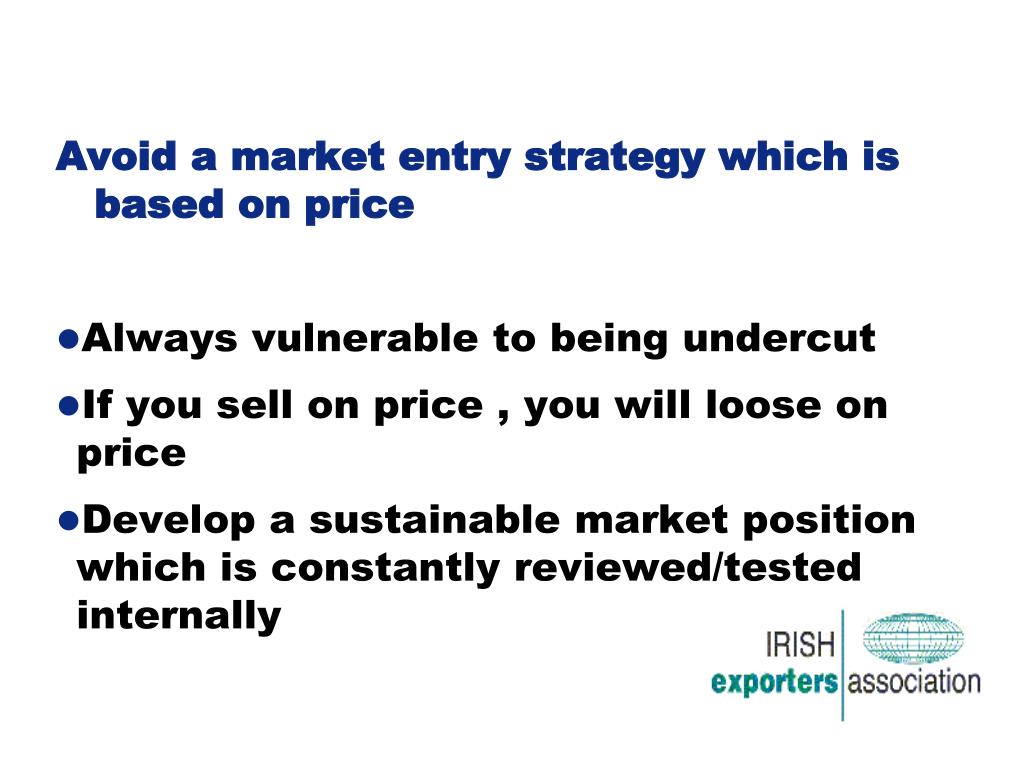 Avoid a market entry strategy which is based on price

●Always vulnerable to being undercut

●If you sell on price , you will loose on price

●Develop a sustainable market position which is constantly reviewed/tested internally

IRISH exporters association